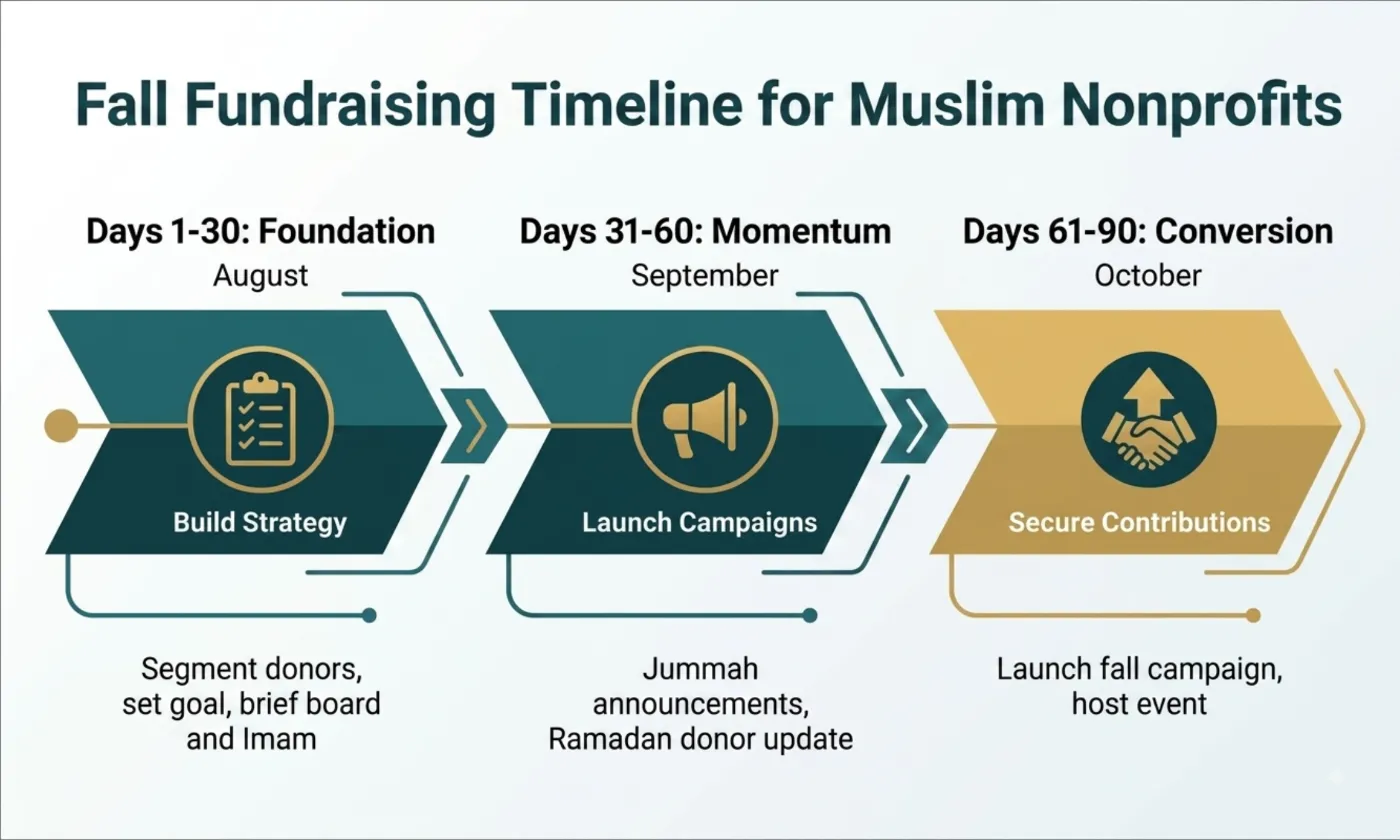 Fall Fundraising Timeline for Muslim Nonprofits

Days 1-30: Foundation
August

Build Strategy

Segment donors, set goal, brief board and Imam

Days 31-60: Momentum
September

Launch Campaigns

Jummah announcements, Ramadan donor update

Days 61-90: Conversion
October

Secure Contributions

Launch fall campaign, host event